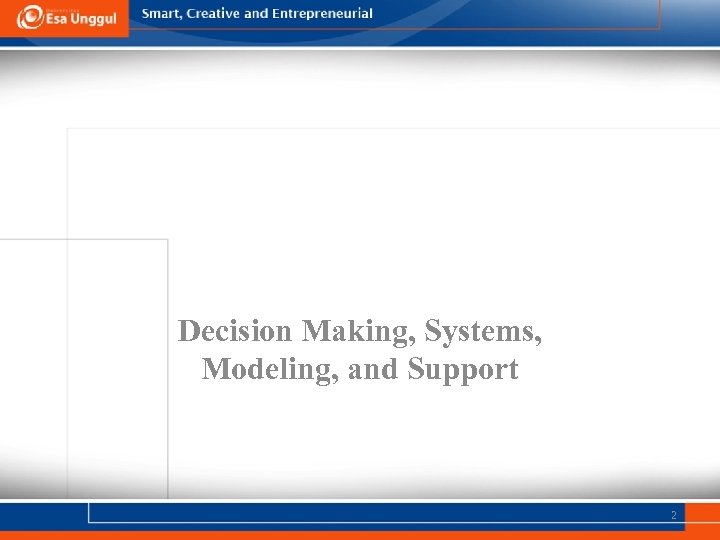 Esa Unggul

Smart, Creative and Entrepreneurial

Decision Making, Systems, Modeling, and Support

2